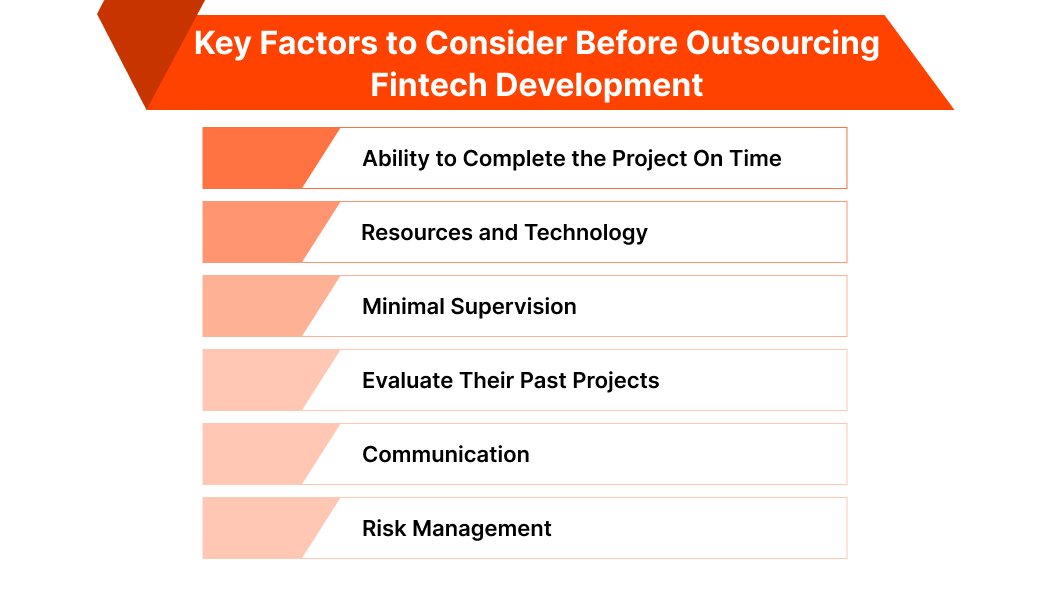 Key Factors to Consider Before Outsourcing Fintech Development

Ability to Complete the Project On Time

Resources and Technology

Minimal Supervision

Evaluate Their Past Projects

Communication

Risk Management